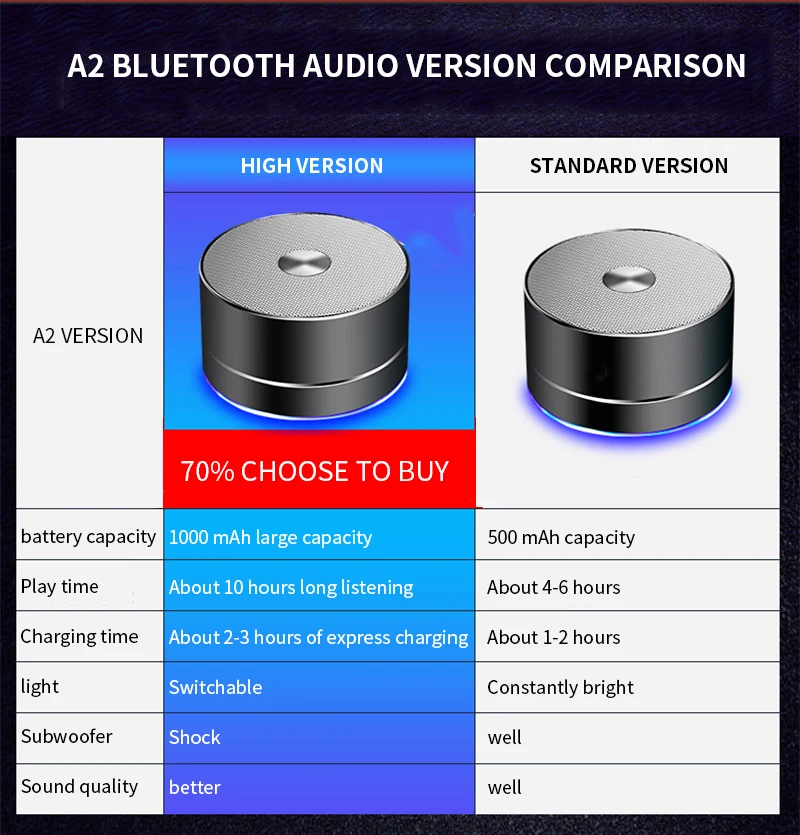 A2 BLUETOOTH AUDIO VERSION COMPARISON

| | HIGH VERSION | STANDARD VERSION |
|---|---|---|
| A2 VERSION | 70% CHOOSE TO BUY | |
| battery capacity | 1000 mAh large capacity | 500 mAh capacity |
| Play time | About 10 hours long listening | About 4-6 hours |
| Charging time | About 2-3 hours of express charging | About 1-2 hours |
| light | Switchable | Constantly bright |
| Subwoofer | Shock | well |
| Sound quality | better | well |